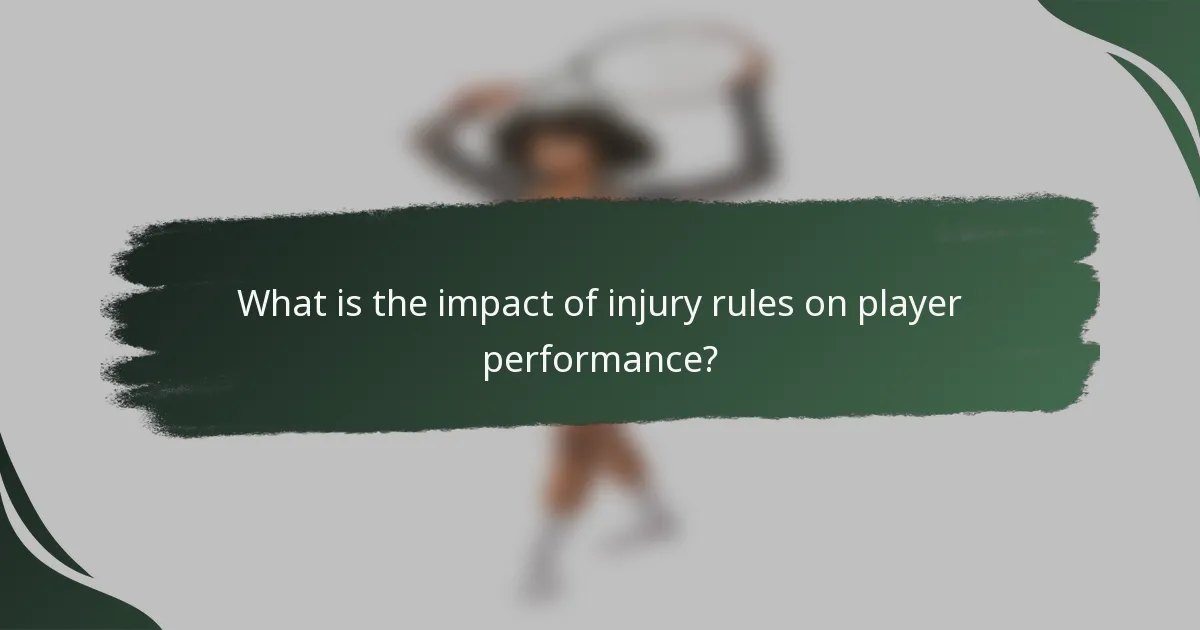 What is the impact of injury rules on player performance?